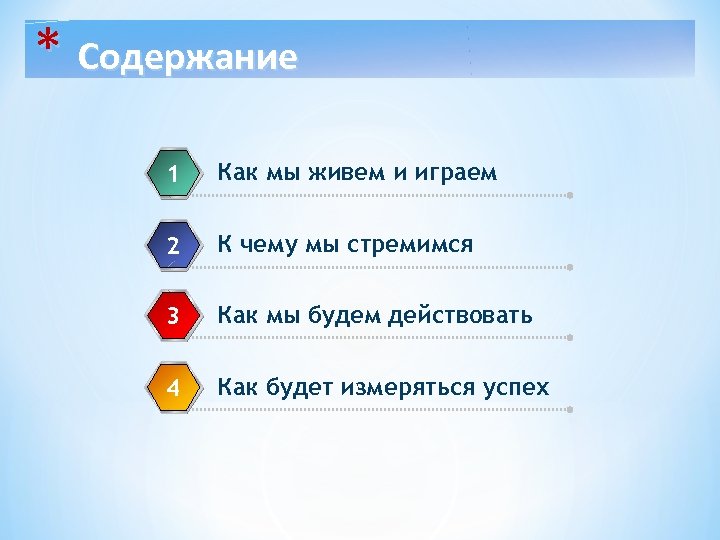 * Содержание

1 Как мы живем и играем

2 К чему мы стремимся

3 Как мы будем действовать

4 Как будет измеряться успех